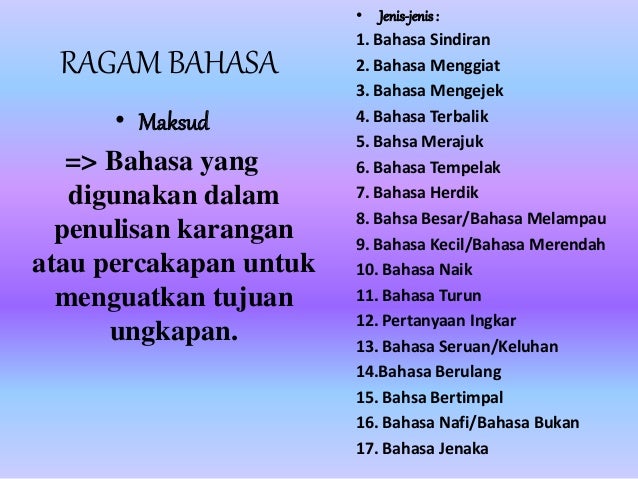 RAGAM BAHASA

• Maksud

=> Bahasa yang digunakan dalam penulisan karangan atau percakapan untuk menguatkan tujuan ungkapan.

• Jenis-jenis :

1. Bahasa Sindiran
2. Bahasa Menggiat
3. Bahasa Mengejek
4. Bahasa Terbalik
5. Bahsa Merajuk
6. Bahasa Tempelak
7. Bahasa Herdik
8. Bahsa Besar/Bahasa Melampau
9. Bahasa Kecil/Bahasa Merendah
10. Bahasa Naik
11. Bahasa Turun
12. Pertanyaan Ingkar
13. Bahasa Seruan/Keluhan
14.Bahasa Berulang
15. Bahsa Bertimpal
16. Bahasa Nafi/Bahasa Bukan
17. Bahasa Jenaka